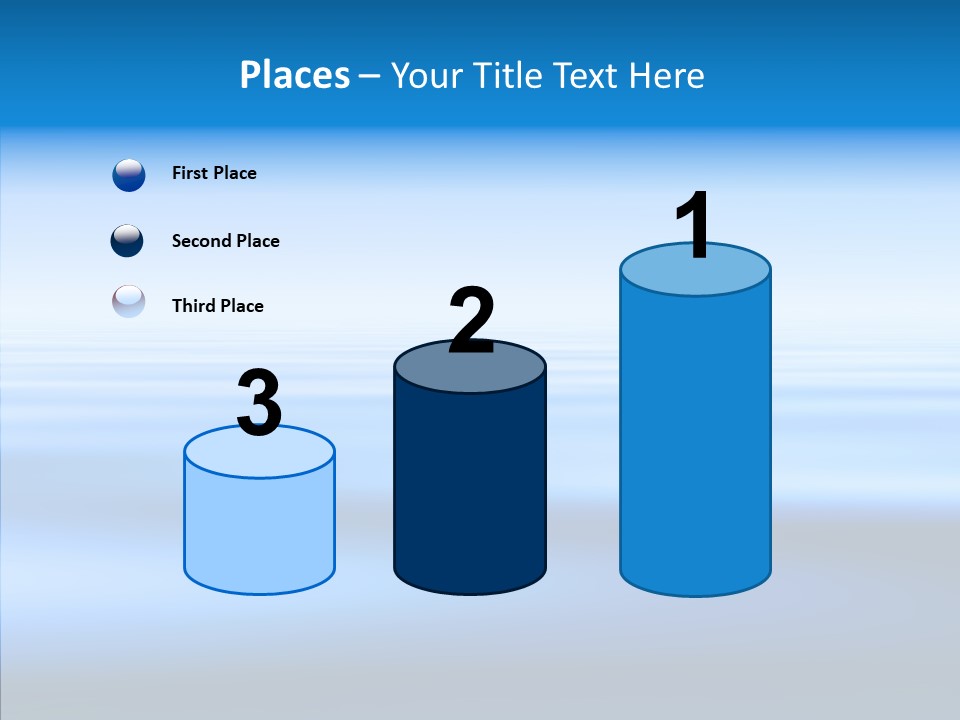 Places – Your Title Text Here

First Place

Second Place

Third Place

3

2

1